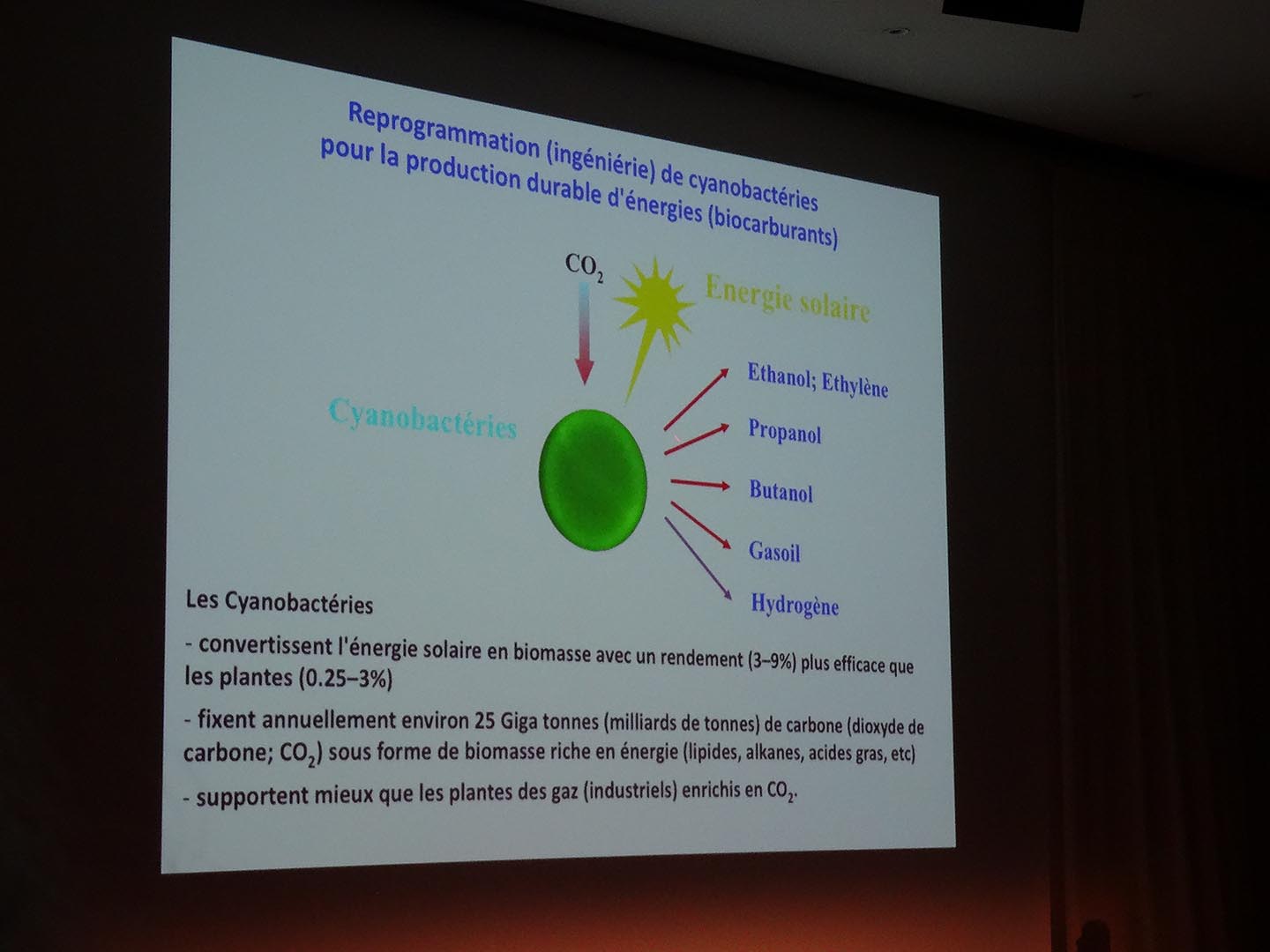 Reprogrammation (ingéniérie) de cyanobactéries pour la production durable d'énergies (biocarburants)

$CO_2$

Energie solaire

Cyanobactéries

Ethanol; Ethylène

Propanol

Butanol

Gasoil

Hydrogène

Les Cyanobactéries

- convertissent l'énergie solaire en biomasse avec un rendement (3–9%) plus efficace que les plantes (0.25–3%)

- fixent annuellement environ 25 Giga tonnes (milliards de tonnes) de carbone (dioxyde de carbone; $CO_2$) sous forme de biomasse riche en énergie (lipides, alkanes, acides gras, etc)

- supportent mieux que les plantes des gaz (industriels) enrichis en $CO_2$.